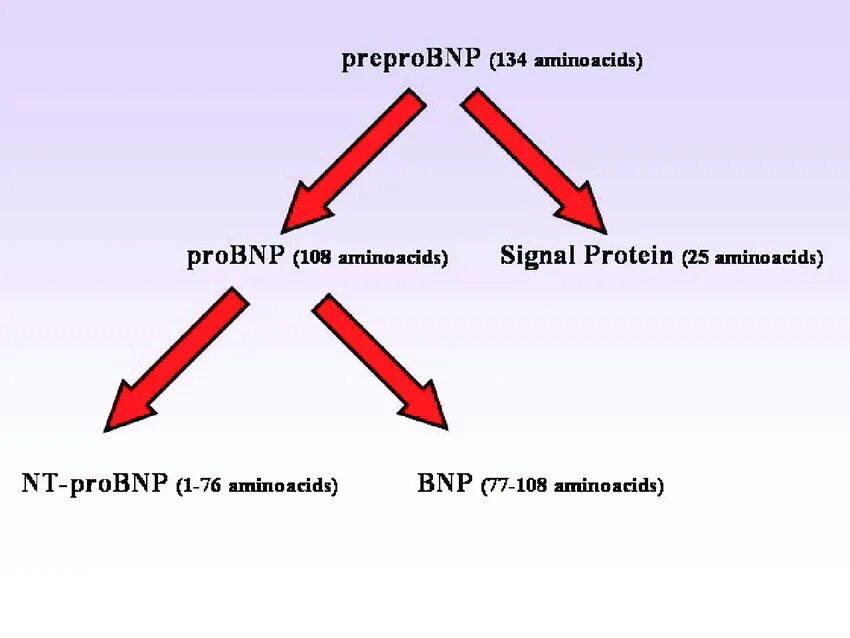 preproBNP (134 aminoacids)

proBNP (108 aminoacids)

Signal Protein (25 aminoacids)

NT-proBNP (1-76 aminoacids)

BNP (77-108 aminoacids)